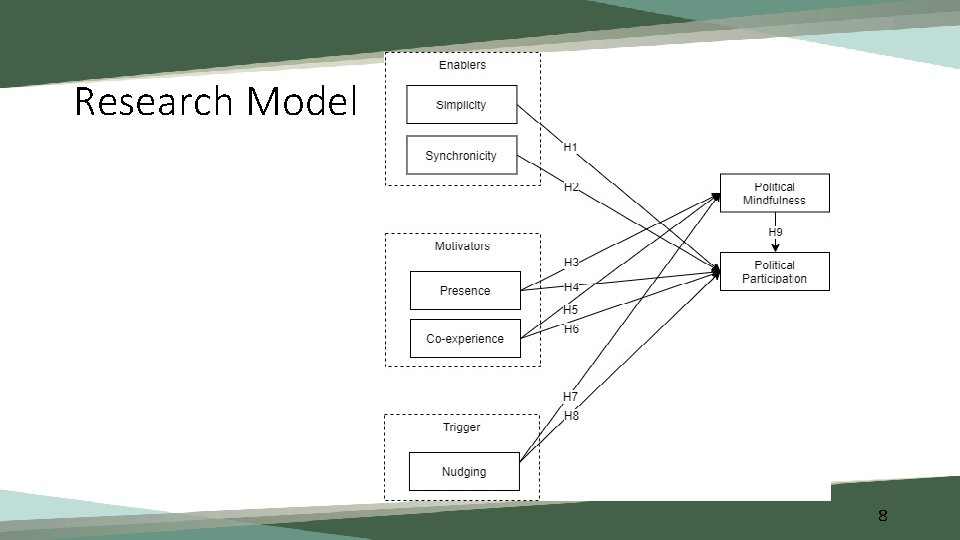 Research Model

Enablers

Simplicity

Synchronicity

Motivators

Presence

Co-experience

Trigger

Nudging

H1

H2

H3

H4

H5

H6

H7

H8

Political Mindfulness

H9

Political Participation

8